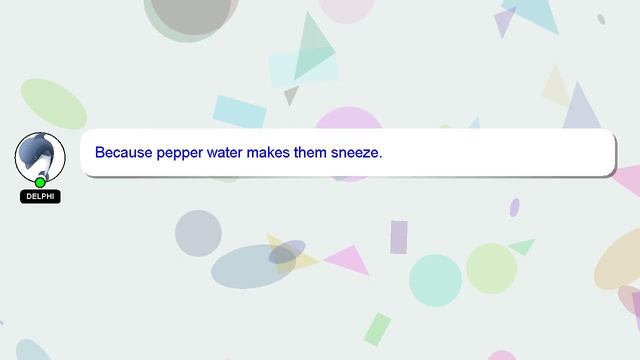 DELPHI

Because pepper water makes them sneeze.